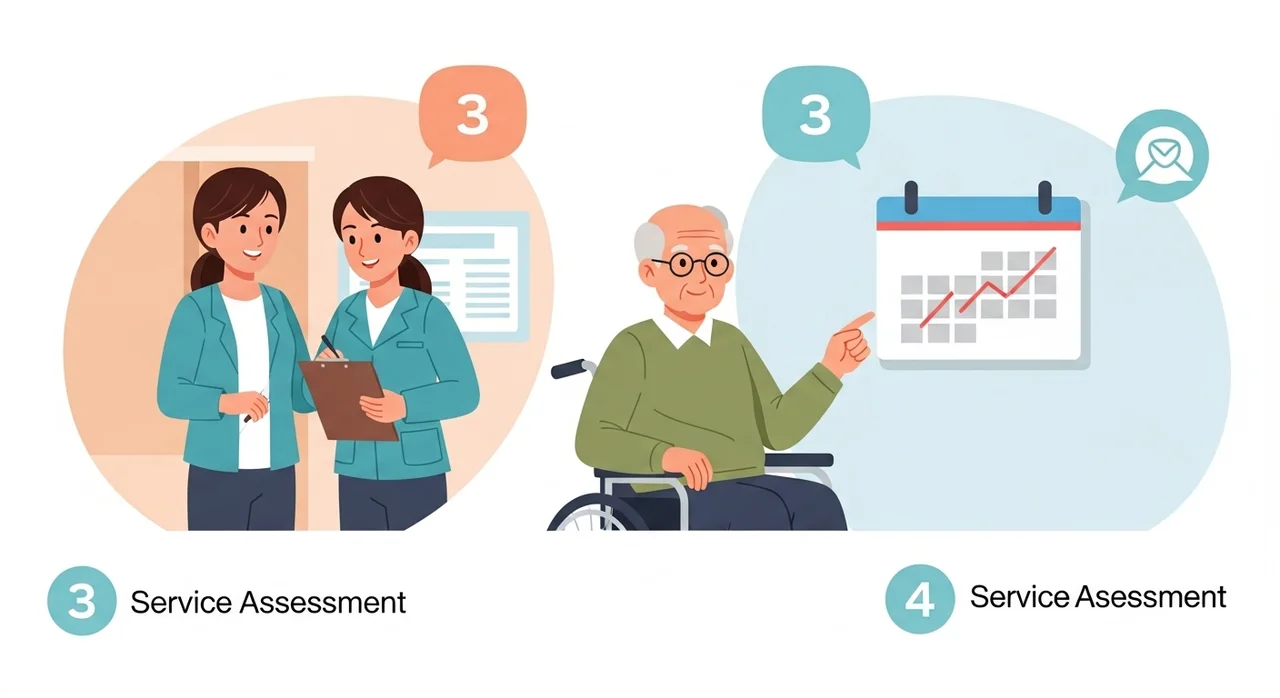 3

3

3 Service Assessment

4 Service Asessment